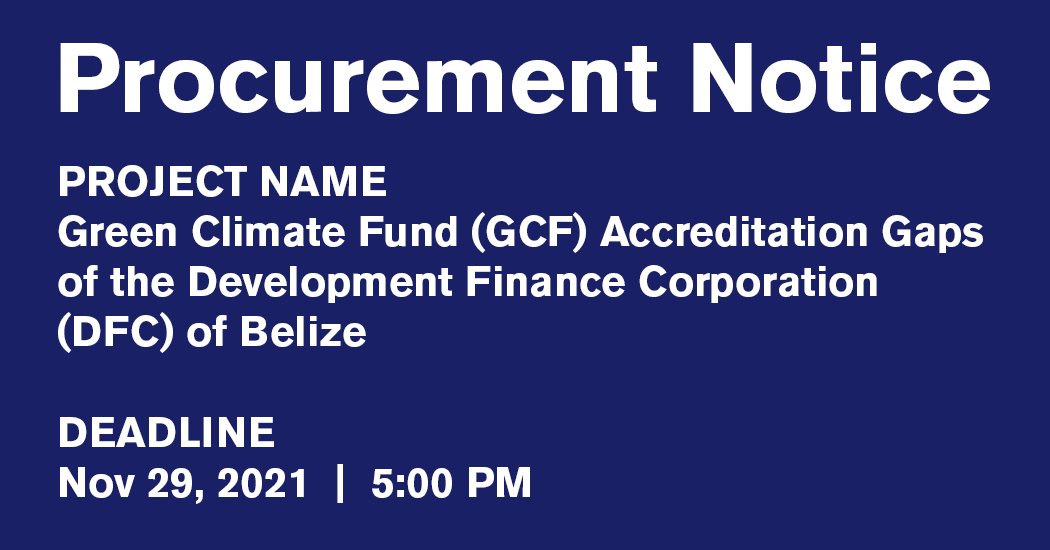 Procurement Notice

PROJECT NAME
Green Climate Fund (GCF) Accreditation Gaps of the Development Finance Corporation (DFC) of Belize

DEADLINE
Nov 29, 2021 | 5:00 PM